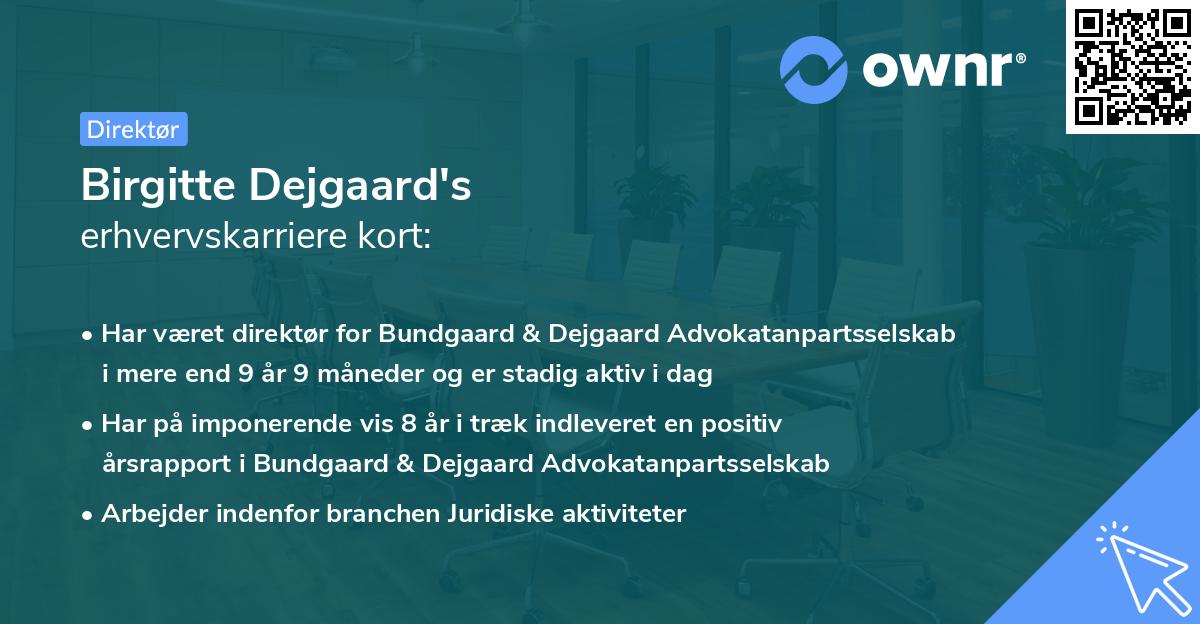 ownr®

Direktør

Birgitte Dejgaard's
erhvervskarriere kort:

• Har været direktør for Bundgaard & Dejgaard Advokatanpartsselskab i mere end 9 år 9 måneder og er stadig aktiv i dag

• Har på imponerende vis 8 år i træk indleveret en positiv årsrapport i Bundgaard & Dejgaard Advokatanpartsselskab

• Arbejder indenfor branchen Juridiske aktiviteter